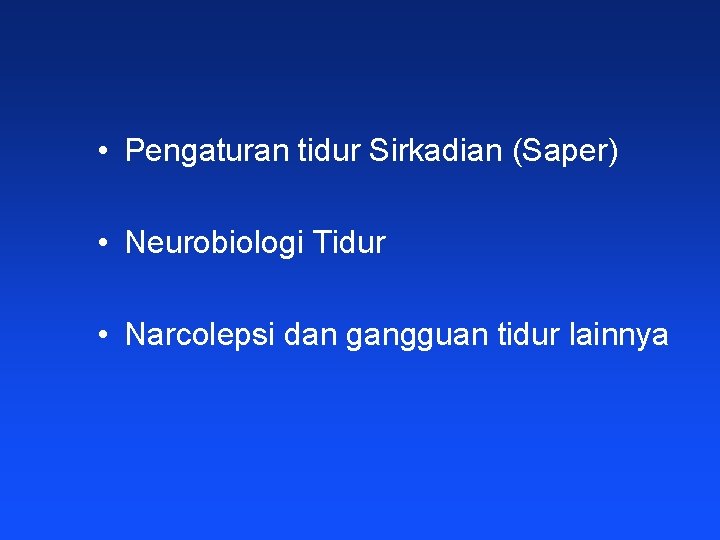 • Pengaturan tidur Sirkadian (Saper)

• Neurobiologi Tidur

• Narcolepsi dan gangguan tidur lainnya